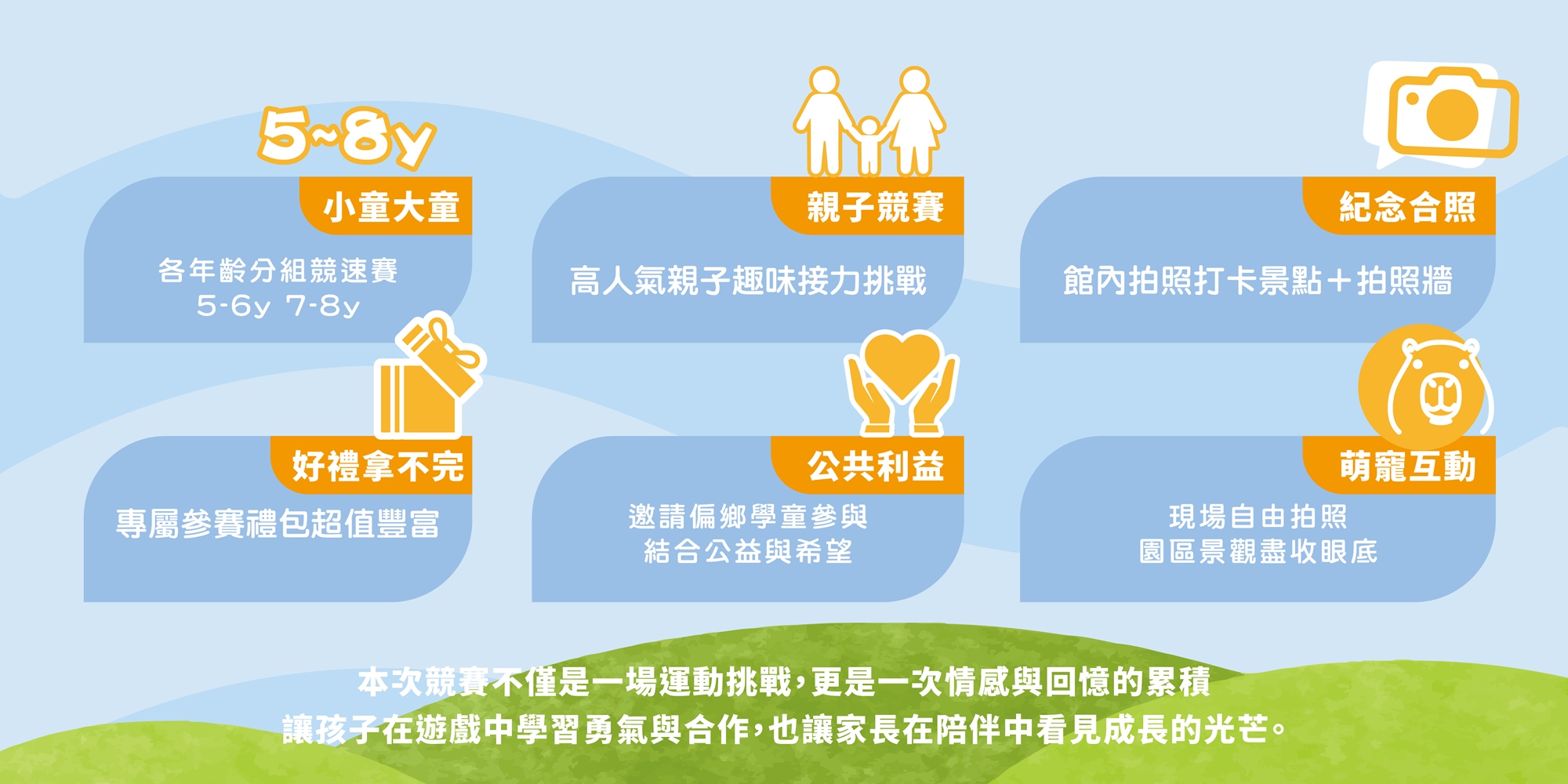 5~8y

小童大童

各年齡分組競速賽
5-6y 7-8y

親子競賽

高人氣親子趣味接力挑戰

紀念合照

館內拍照打卡景點+拍照牆

好禮拿不完

專屬參賽禮包超值豐富

公共利益

邀請偏鄉學童參與
結合公益與希望

萌寵互動

現場自由拍照
園區景觀盡收眼底

本次競賽不僅是一場運動挑戰，更是一次情感與回憶的累積
讓孩子在遊戲中學習勇氣與合作，也讓家長在陪伴中看見成長的光芒。